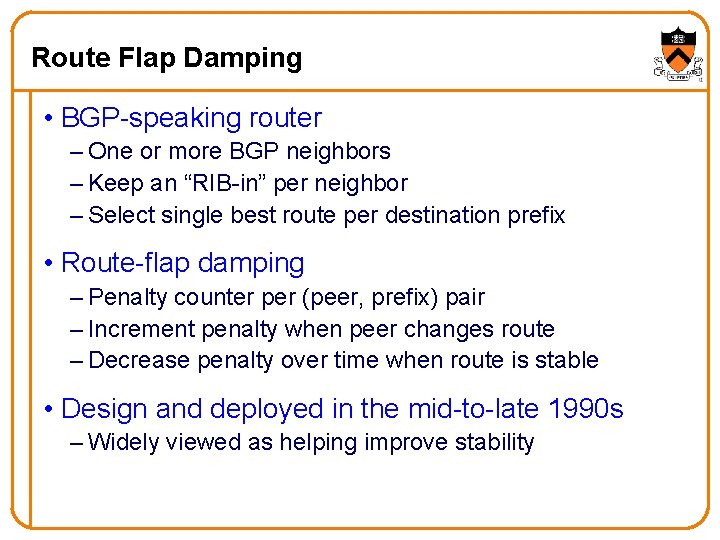 Route Flap Damping

• BGP-speaking router
– One or more BGP neighbors
– Keep an “RIB-in” per neighbor
– Select single best route per destination prefix

• Route-flap damping
– Penalty counter per (peer, prefix) pair
– Increment penalty when peer changes route
– Decrease penalty over time when route is stable

• Design and deployed in the mid-to-late 1990s
– Widely viewed as helping improve stability